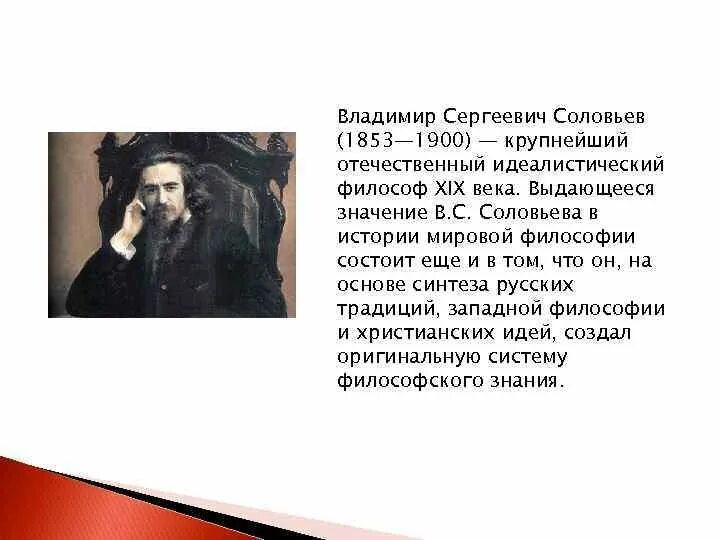 Владимир Сергеевич Соловьев (1853—1900) — крупнейший отечественный идеалистический философ XIX века. Выдающееся значение В.С. Соловьева в истории мировой философии состоит еще и в том, что он, на основе синтеза русских традиций, западной философии и христианских идей, создал оригинальную систему философского знания.